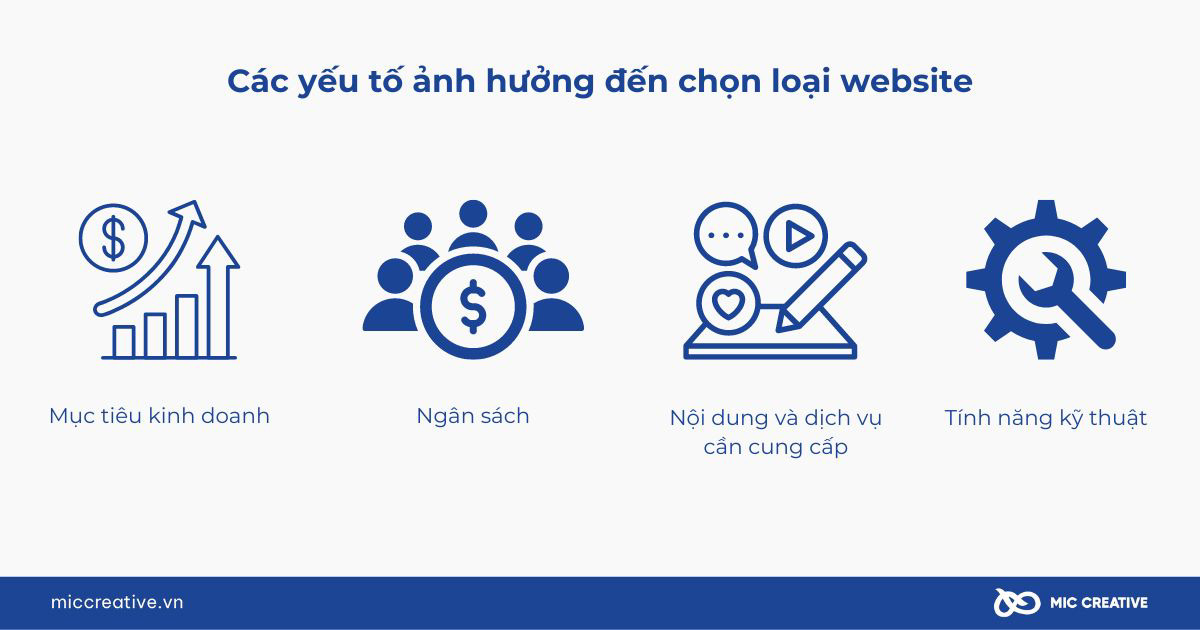 Các yếu tố ảnh hưởng đến chọn loại website

Mục tiêu kinh doanh

Ngân sách

Nội dung và dịch vụ cần cung cấp

Tính năng kỹ thuật

miccreative.vn

MIC CREATIVE